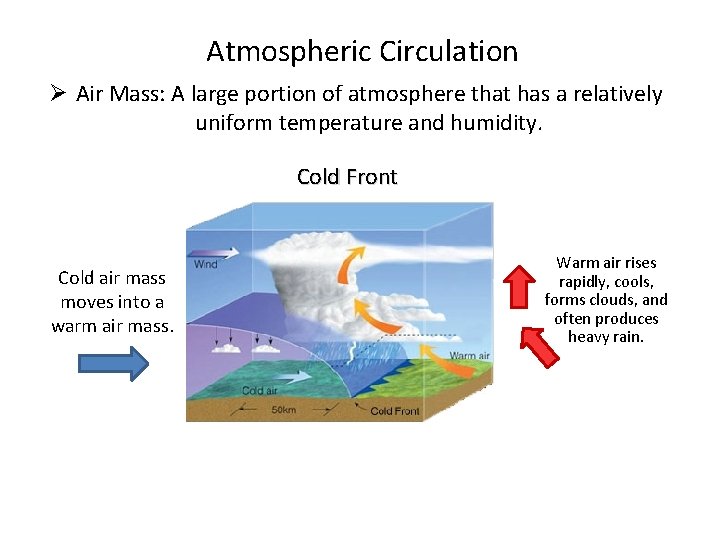 Atmospheric Circulation

➢ Air Mass: A large portion of atmosphere that has a relatively uniform temperature and humidity.

Cold Front

Cold air mass moves into a warm air mass.

Wind

Warm air

Cold air

50km

Cold Front

Warm air rises rapidly, cools, forms clouds, and often produces heavy rain.